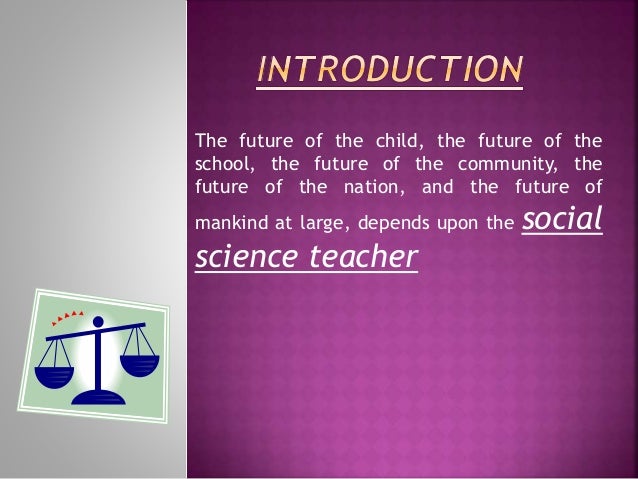 INTRODUCTION

The future of the child, the future of the school, the future of the community, the future of the nation, and the future of mankind at large, depends upon the social science teacher